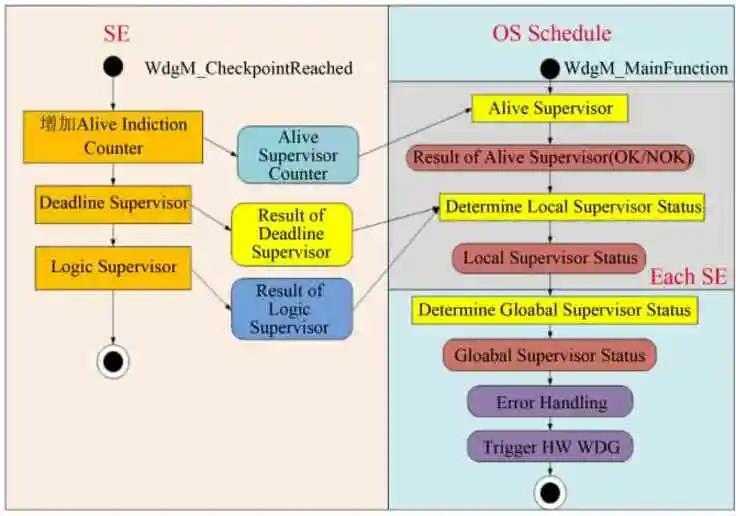 SE

WdgM_CheckpointReached

增加Alive Indiction Counter

Deadline Supervisor

Logic Supervisor

Alive Supervisor Counter

Result of Deadline Supervisor

Result of Logic Supervisor

OS Schedule

WdgM_MainFunction

Alive Supervisor

Result of Alive Supervisor(OK/NOK)

Determine Local Supervisor Status

Local Supervisor Status

Each SE

Determine Gloabal Supervisor Status

Gloabal Supervisor Status

Error Handling

Trigger HW WDG